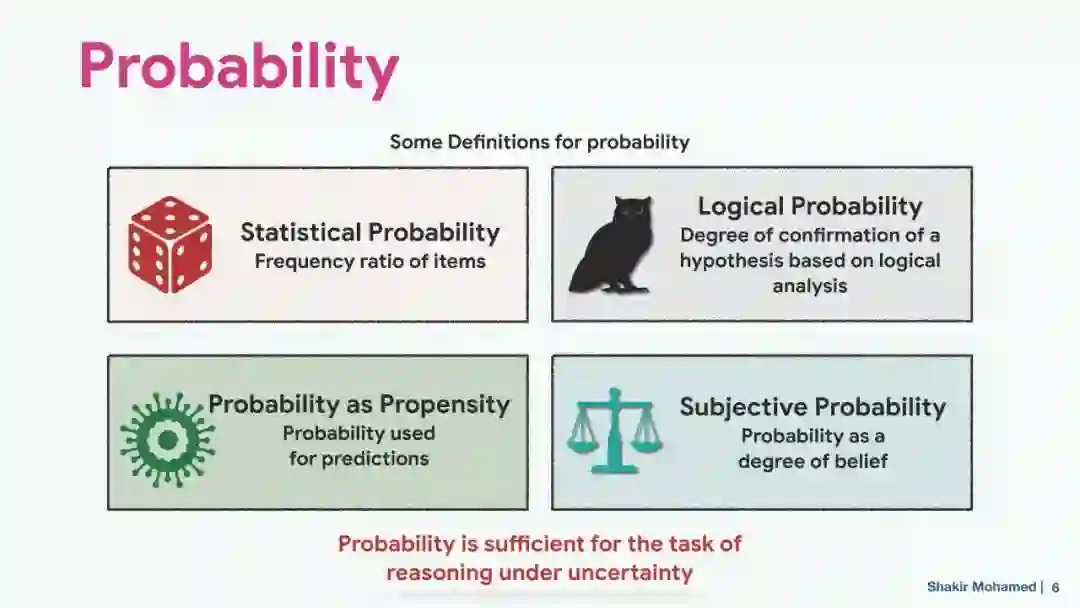 Probability

Some Definitions for probability

Statistical Probability
Frequency ratio of items

Logical Probability
Degree of confirmation of a hypothesis based on logical analysis

Probability as Propensity
Probability used for predictions

Subjective Probability
Probability as a degree of belief

Probability is sufficient for the task of reasoning under uncertainty

Shakir Mohamed | 6